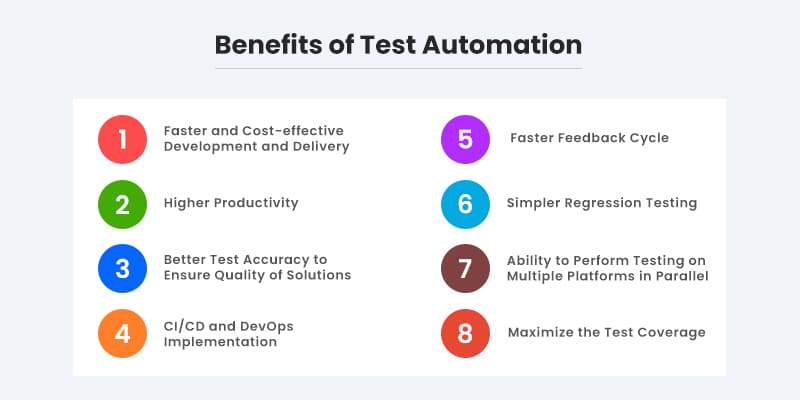 Benefits of Test Automation

1 Faster and Cost-effective Development and Delivery

2 Higher Productivity

3 Better Test Accuracy to Ensure Quality of Solutions

4 CI/CD and DevOps Implementation

5 Faster Feedback Cycle

6 Simpler Regression Testing

7 Ability to Perform Testing on Multiple Platforms in Parallel

8 Maximize the Test Coverage